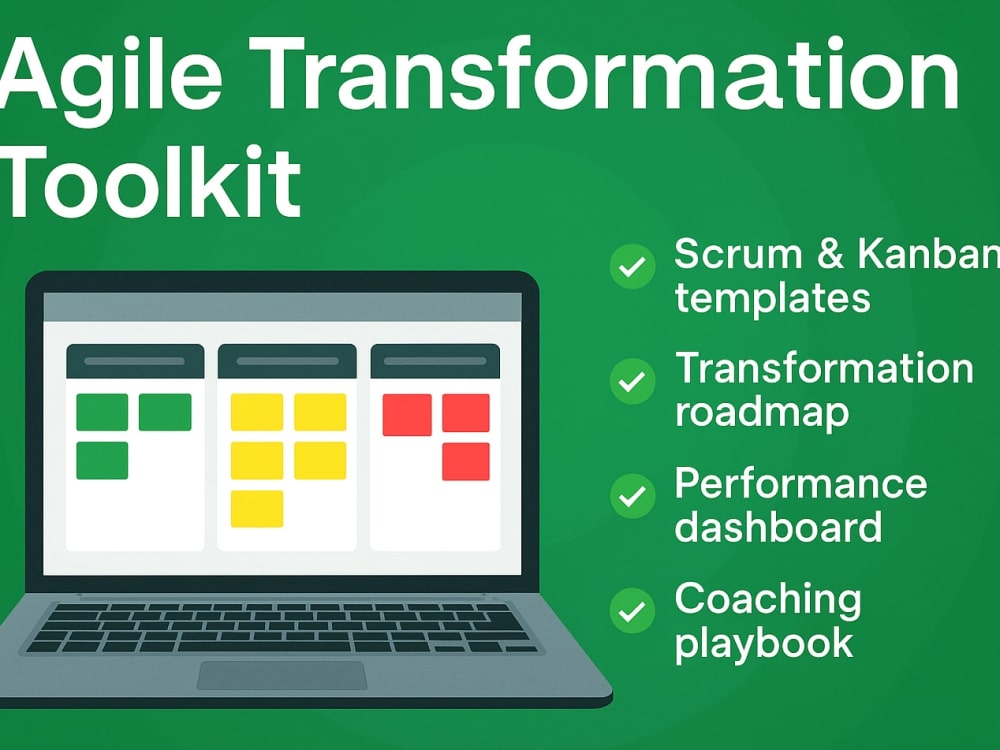 Agile Transformation Toolkit

Scrum & Kanban templates

Transformation roadmap

Performance dashboard

Coaching playbook